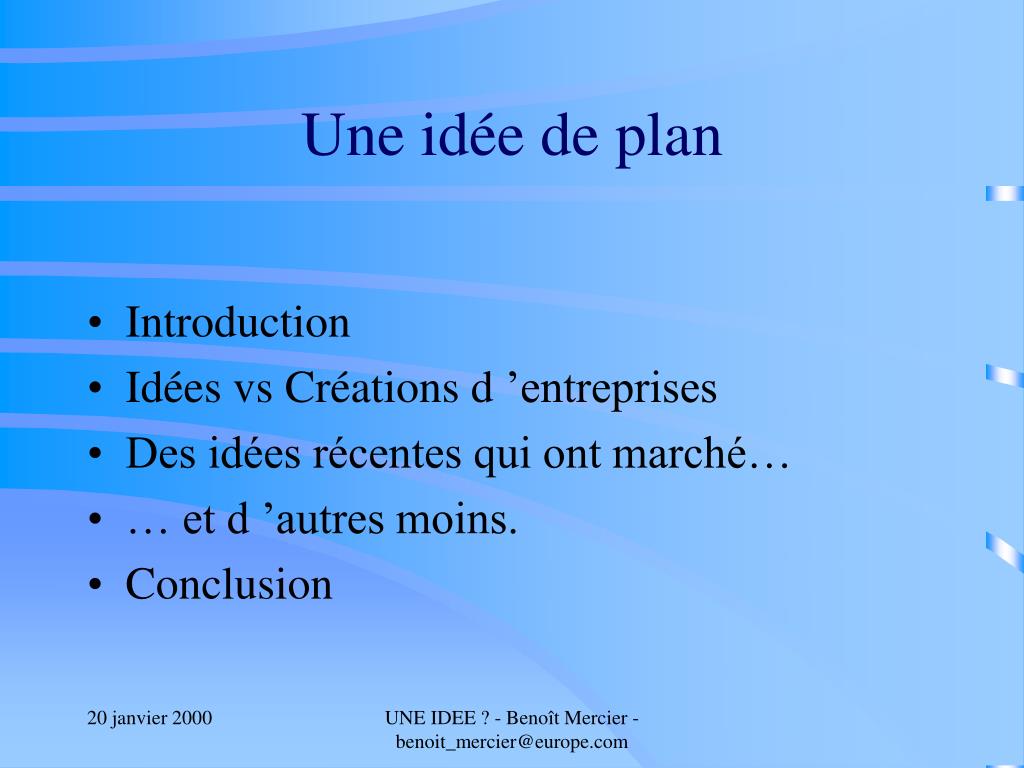 Une idée de plan

• Introduction
• Idées vs Créations d ’entreprises
• Des idées récentes qui ont marché…
• … et d ’autres moins.
• Conclusion

20 janvier 2000

UNE IDEE ? - Benoît Mercier - benoit_mercier@europe.com